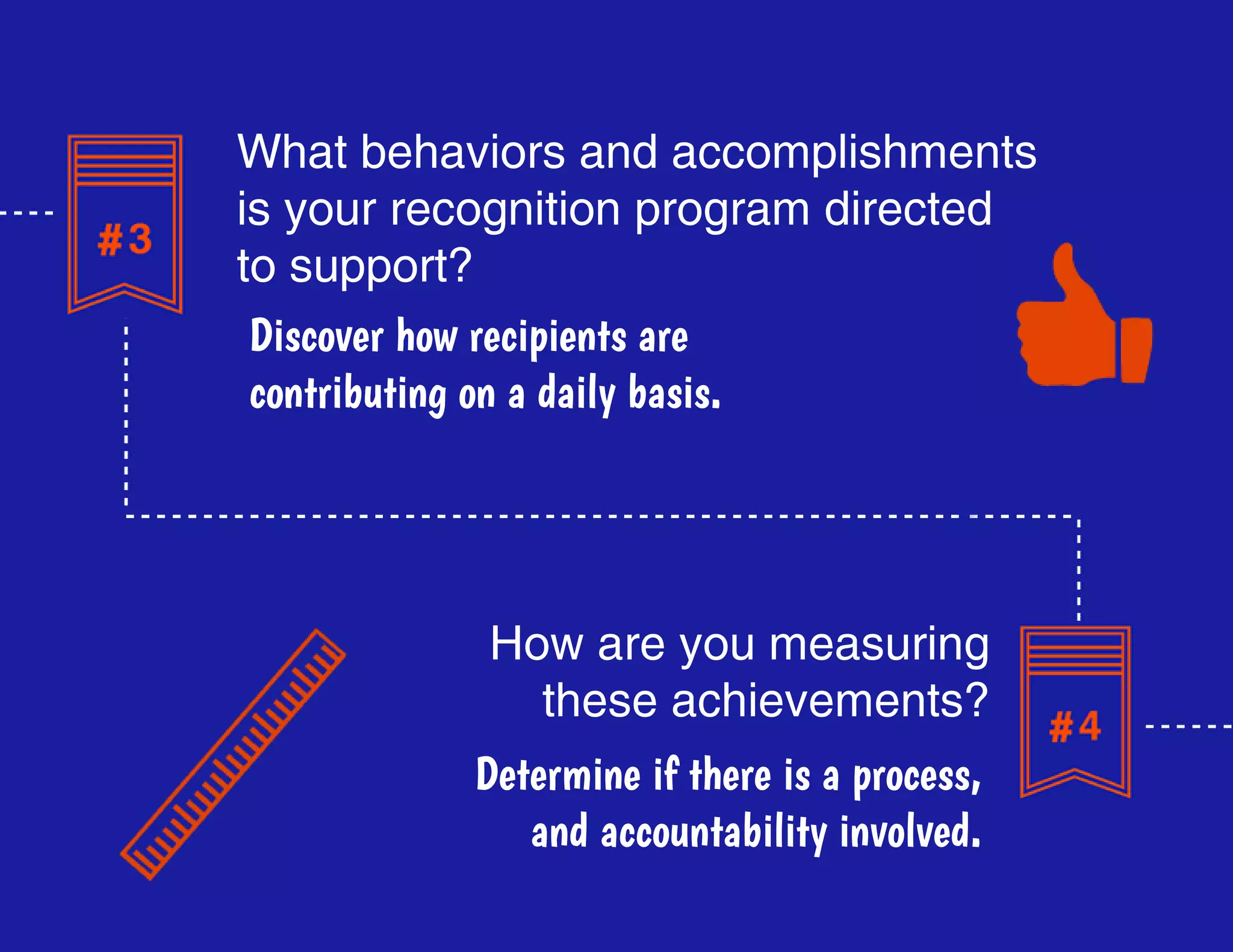 #3

What behaviors and accomplishments is your recognition program directed to support?

Discover how recipients are contributing on a daily basis.

How are you measuring these achievements?

#4

Determine if there is a process, and accountability involved.